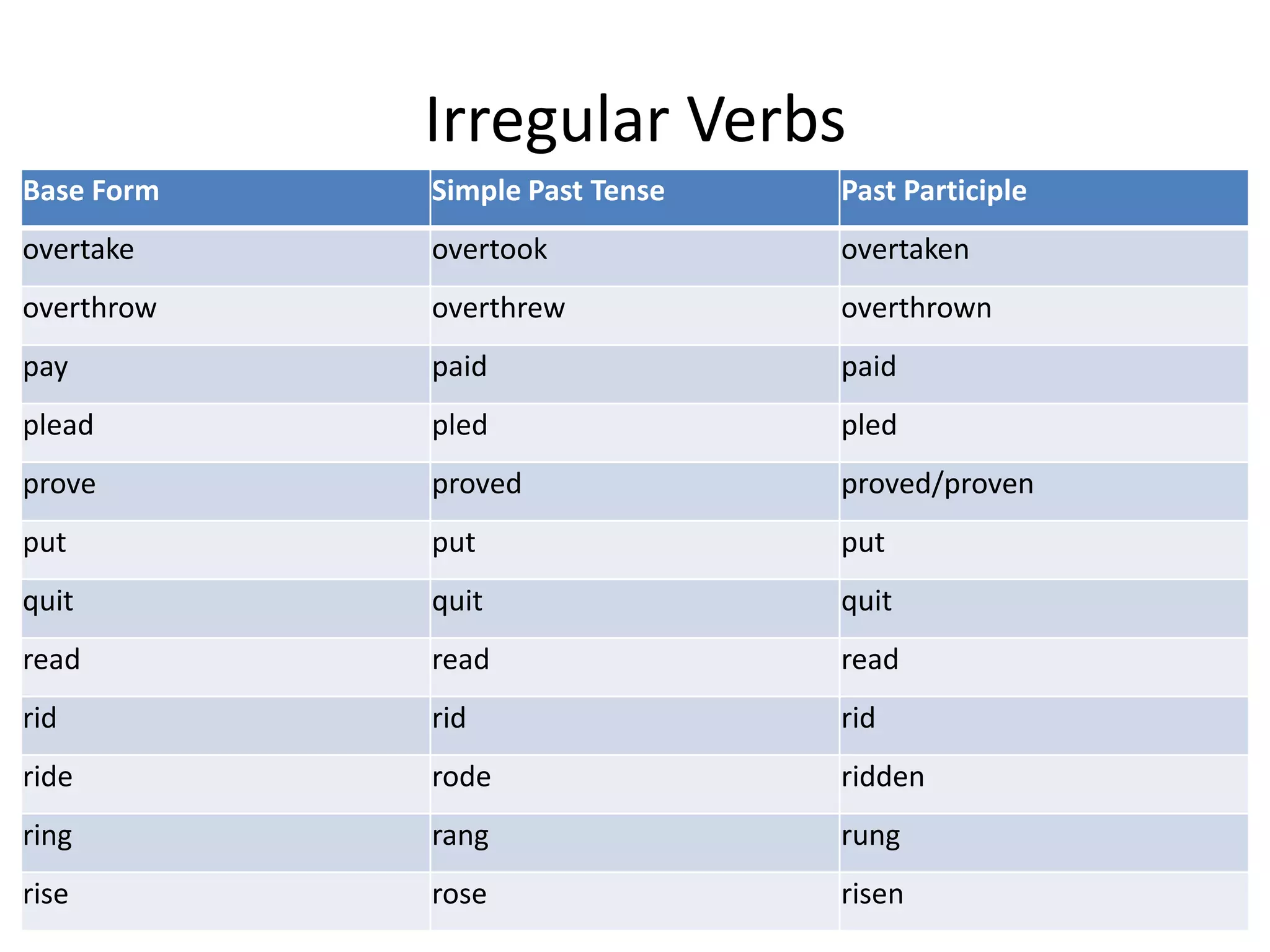 Irregular Verbs

| Base Form | Simple Past Tense | Past Participle |
|---|---|---|
| overtake | overtook | overtaken |
| overthrow | overthrew | overthrown |
| pay | paid | paid |
| plead | pled | pled |
| prove | proved | proved/proven |
| put | put | put |
| quit | quit | quit |
| read | read | read |
| rid | rid | rid |
| ride | rode | ridden |
| ring | rang | rung |
| rise | rose | risen |